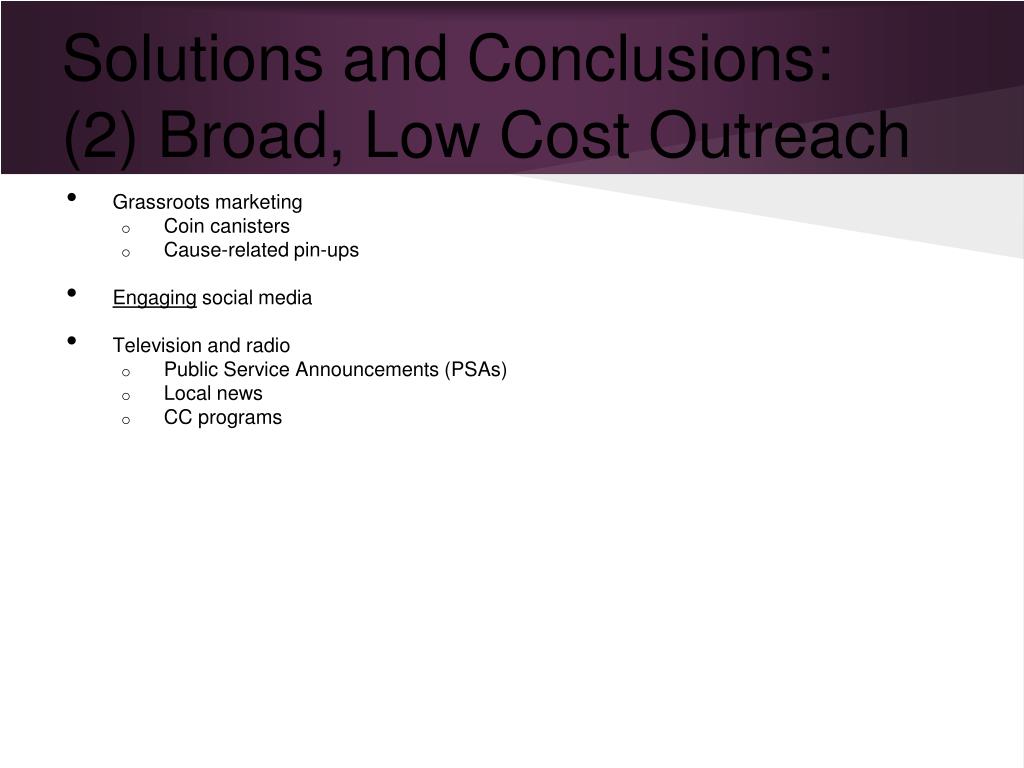 Solutions and Conclusions:
(2) Broad, Low Cost Outreach

• Grassroots marketing
  o Coin canisters
  o Cause-related pin-ups

• Engaging social media

• Television and radio
  o Public Service Announcements (PSAs)
  o Local news
  o CC programs